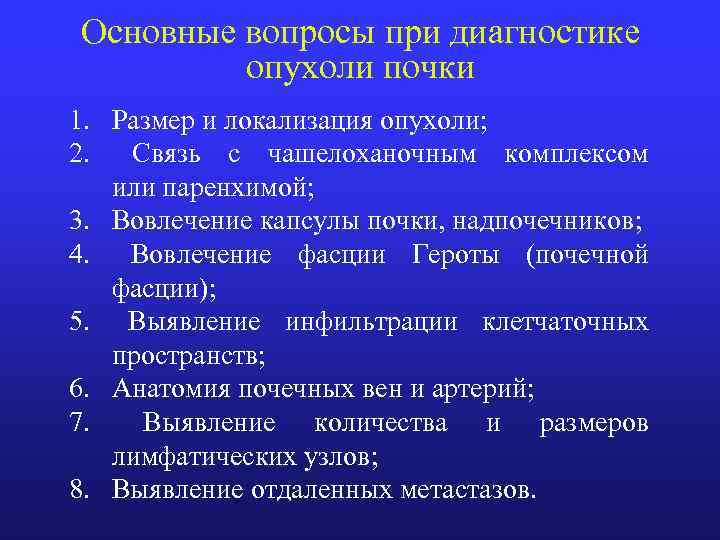 Основные вопросы при диагностике опухоли почки

1. Размер и локализация опухоли;
2. Связь с чашелоханочным комплексом или паренхимой;
3. Вовлечение капсулы почки, надпочечников;
4. Вовлечение фасции Героты (почечной фасции);
5. Выявление инфильтрации клетчаточных пространств;
6. Анатомия почечных вен и артерий;
7. Выявление количества и размеров лимфатических узлов;
8. Выявление отдаленных метастазов.